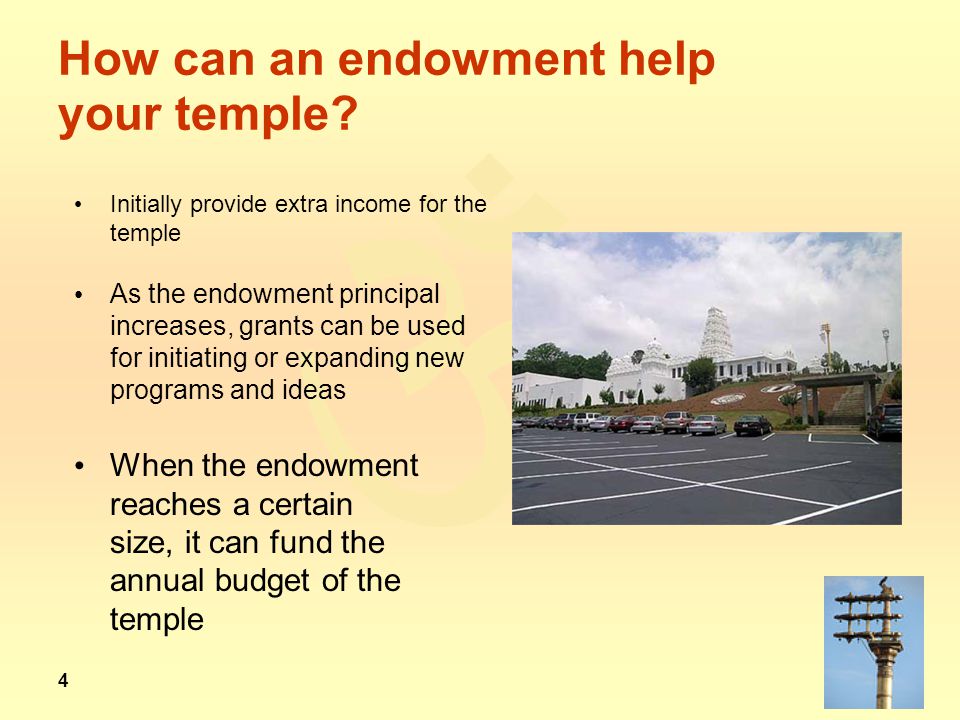 How can an endowment help your temple?

• Initially provide extra income for the temple

• As the endowment principal increases, grants can be used for initiating or expanding new programs and ideas

• When the endowment reaches a certain size, it can fund the annual budget of the temple

4